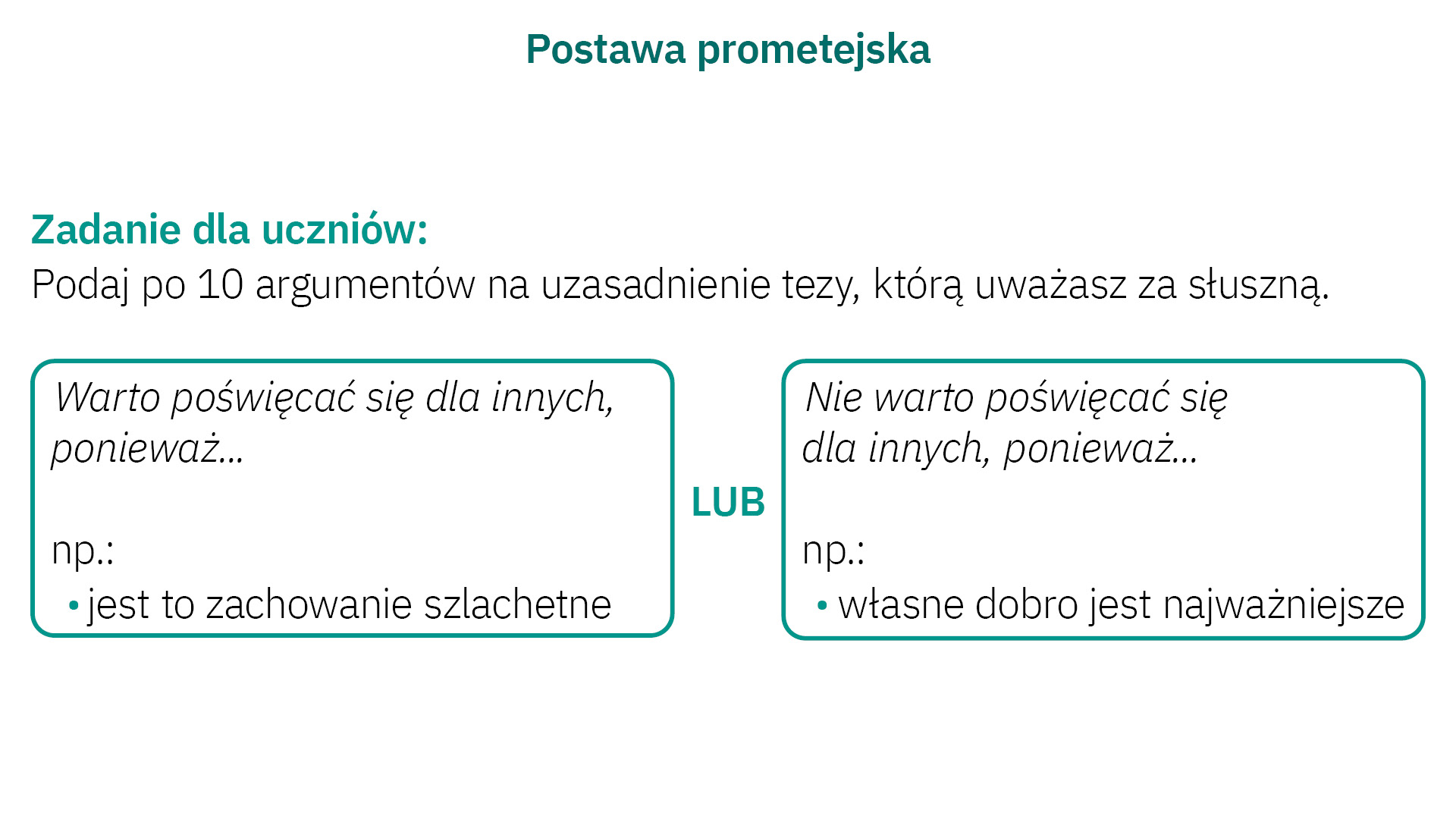 Postawa prometejska

Zadanie dla uczniów:
Podaj po 10 argumentów na uzasadnienie tezy, którą uważasz za słuszną.

Warto poświęcać się dla innych, ponieważ…

np.:
• jest to zachowanie szlachetne

LUB

Nie warto poświęcać się dla innych, ponieważ…

np.:
• własne dobro jest najważniejsze